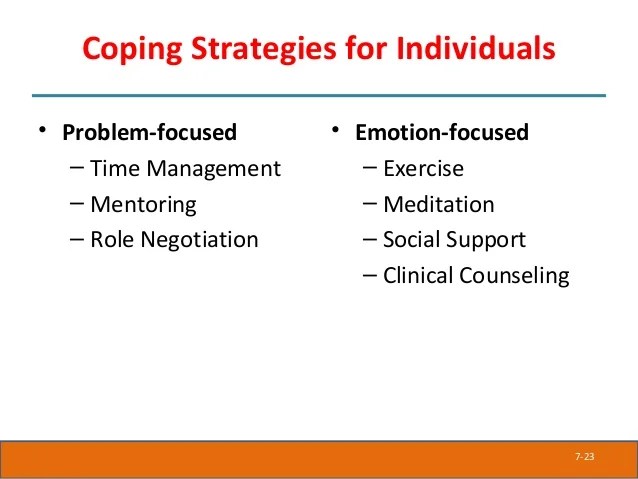 Coping Strategies for Individuals

• Problem-focused
– Time Management
– Mentoring
– Role Negotiation

• Emotion-focused
– Exercise
– Meditation
– Social Support
– Clinical Counseling

7-23